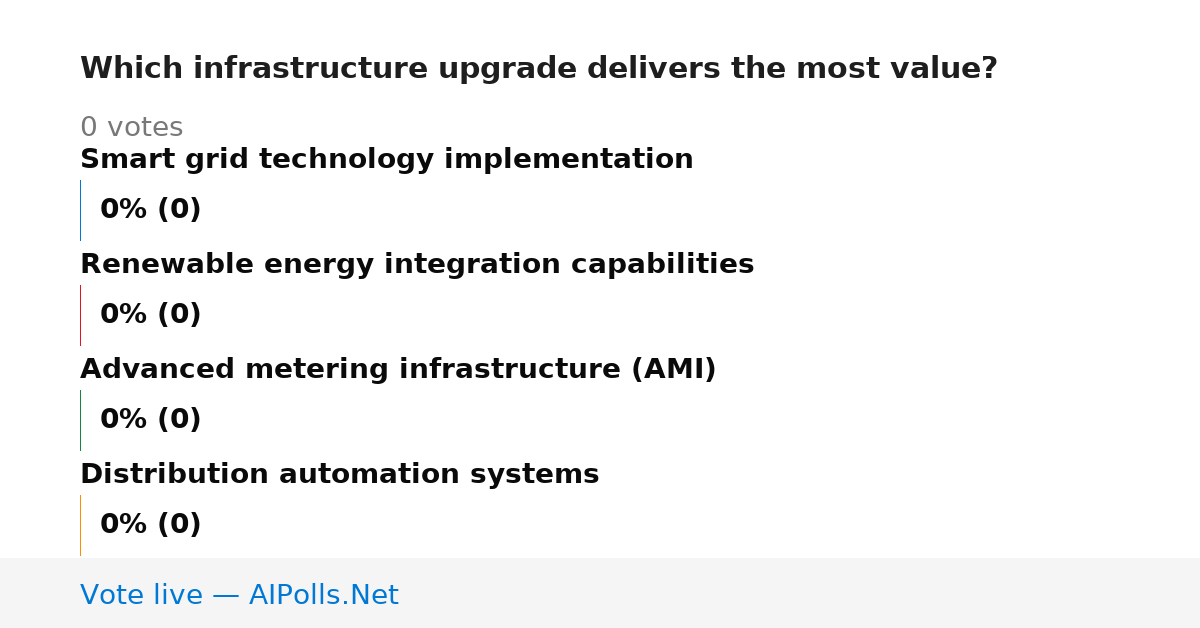 Which infrastructure upgrade delivers the most value?

0 votes

Smart grid technology implementation

0% (0)

Renewable energy integration capabilities

0% (0)

Advanced metering infrastructure (AMI)

0% (0)

Distribution automation systems

0% (0)

Vote live — AIPolls.Net